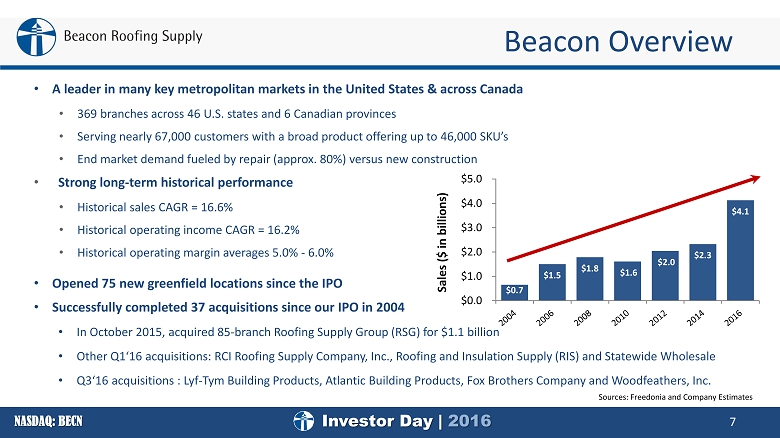 Beacon Roofing Supply

Beacon Overview

• A leader in many key metropolitan markets in the United States & across Canada

• 369 branches across 46 U.S. states and 6 Canadian provinces

• Serving nearly 67,000 customers with a broad product offering up to 46,000 SKU's

• End market demand fueled by repair (approx. 80%) versus new construction

• Strong long-term historical performance

• Historical sales CAGR = 16.6%

• Historical operating income CAGR = 16.2%

• Historical operating margin averages 5.0% - 6.0%

• Opened 75 new greenfield locations since the IPO

• Successfully completed 37 acquisitions since our IPO in 2004

• In October 2015, acquired 85-branch Roofing Supply Group (RSG) for $1.1 billion

• Other Q1'16 acquisitions: RCI Roofing Supply Company, Inc., Roofing and Insulation Supply (RIS) and Statewide Wholesale

• Q3'16 acquisitions : Lyf-Tym Building Products, Atlantic Building Products, Fox Brothers Company and Woodfeathers, Inc.

Sales ($ in billions)

$5.0
$4.0
$3.0
$2.0
$1.0
$0.0

$0.7
$1.5
$1.8
$1.6
$2.0
$2.3
$4.1

2004
2006
2008
2010
2012
2014
2016

Sources: Freedonia and Company Estimates

NASDAQ: BECN

Investor Day | 2016

7